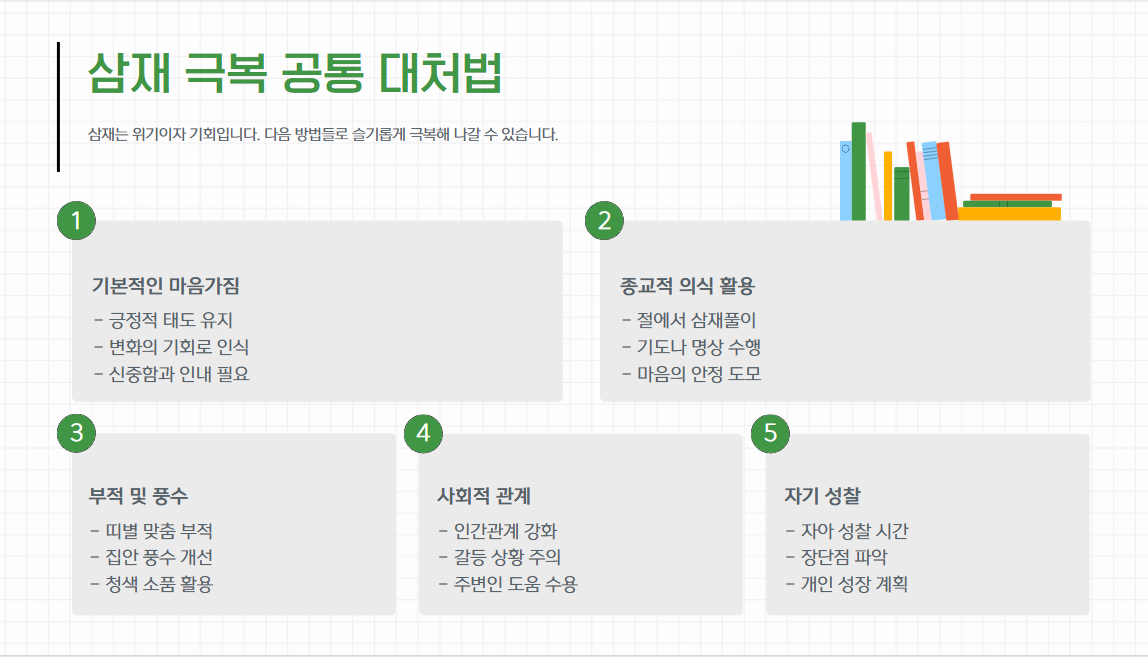 삼재 극복 공통 대처법

삼재는 위기이자 기회입니다. 다음 방법들로 슬기롭게 극복해 나갈 수 있습니다.

1

기본적인 마음가짐

- 긍정적 태도 유지
- 변화의 기회로 인식
- 신중함과 인내 필요

2

종교적 의식 활용

- 절에서 삼재풀이
- 기도나 명상 수행
- 마음의 안정 도모

3

부적 및 풍수

- 띠별 맞춤 부적
- 집안 풍수 개선
- 청색 소품 활용

4

사회적 관계

- 인간관계 강화
- 갈등 상황 주의
- 주변인 도움 수용

5

자기 성찰

- 자아 성찰 시간
- 장단점 파악
- 개인 성장 계획